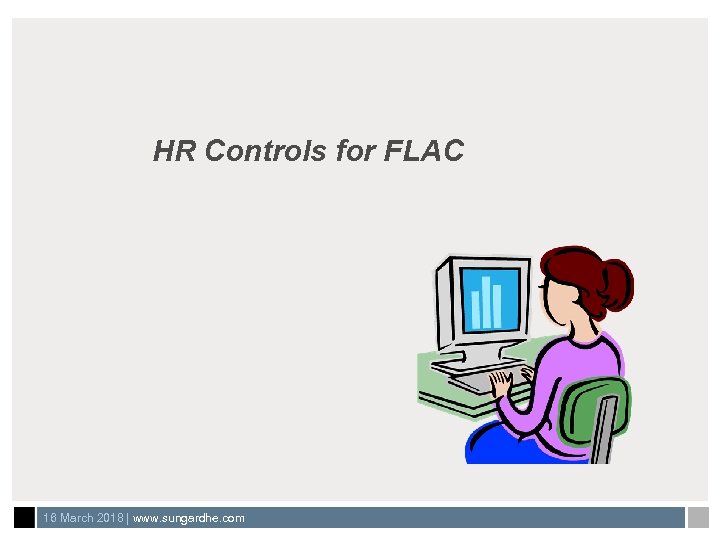 HR Controls for FLAC

16 March 2018 | www.sungardhe.com